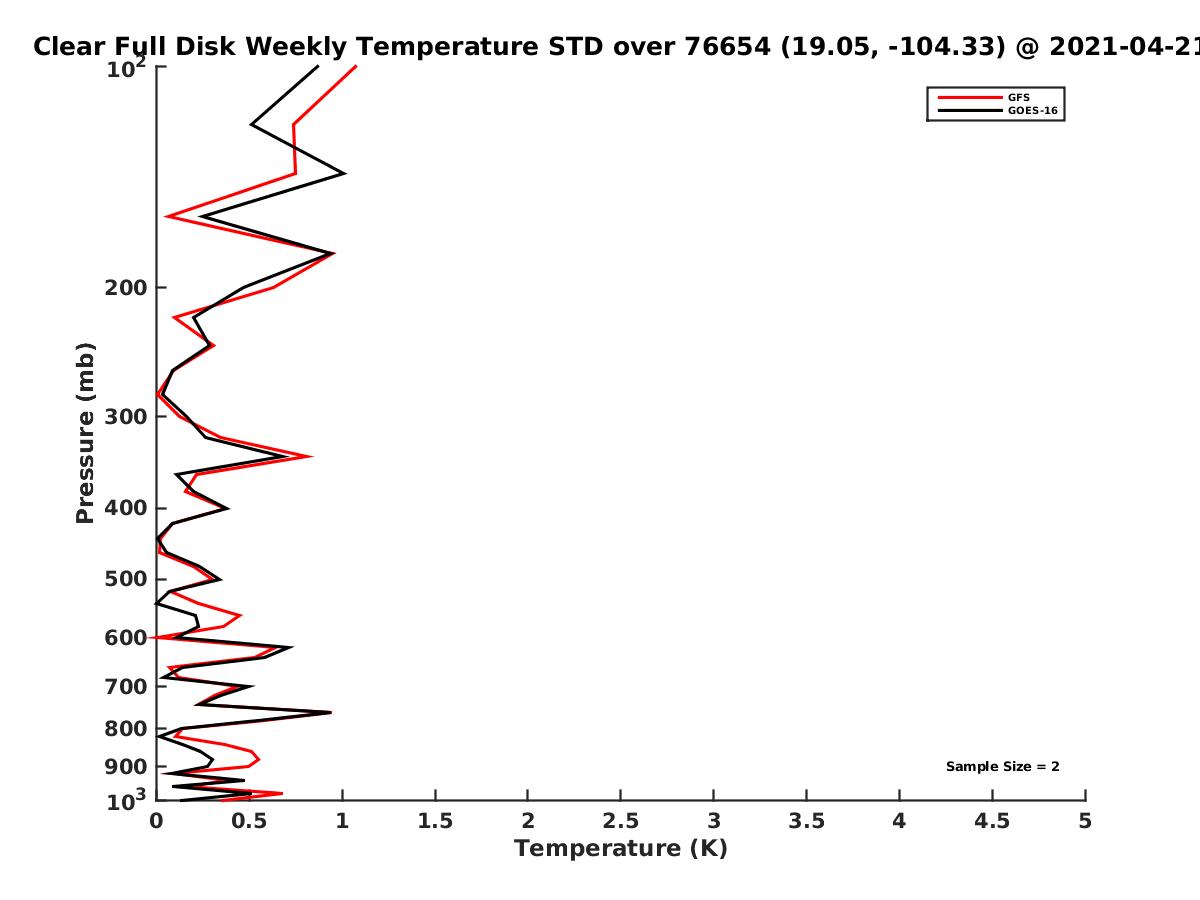 Clear Full Disk Weekly Temperature STD over 76654 (19.05, -104.33) @ 2021-04-21

GFS
GOES-16

Pressure (mb)

$10^2$
200
300
400
500
600
700
800
900
$10^3$

Sample Size = 2

0
0.5
1
1.5
2
2.5
3
3.5
4
4.5
5

Temperature (K)